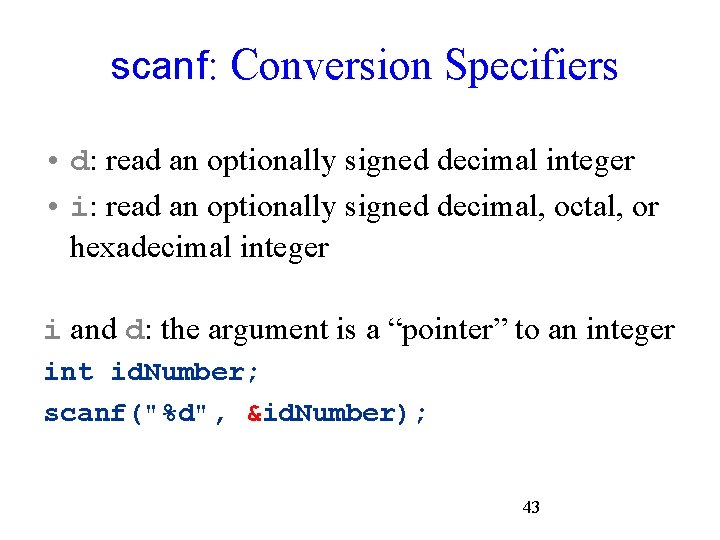 scanf: Conversion Specifiers

• d: read an optionally signed decimal integer
• i: read an optionally signed decimal, octal, or hexadecimal integer

i and d: the argument is a “pointer” to an integer
int idNumber;
scanf("%d", &idNumber);

43